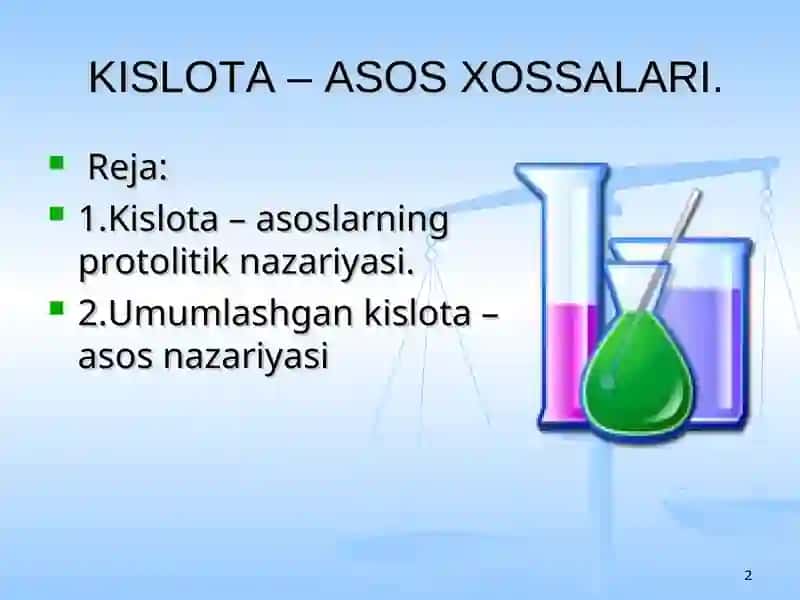 KISLOTA – ASOS XOSSALARI.

Reja:

1.Kislota – asoslarning protolitik nazariyasi.

2.Umumlashgan kislota – asos nazariyasi

2